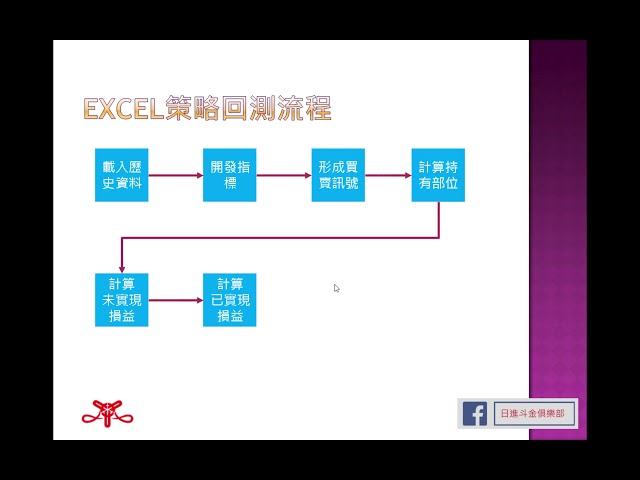 EXCEL策略回測流程

載入歷史資料

開發指標

形成買賣訊號

計算持有部位

計算未實現損益

計算已實現損益

f

日進斗金俱樂部